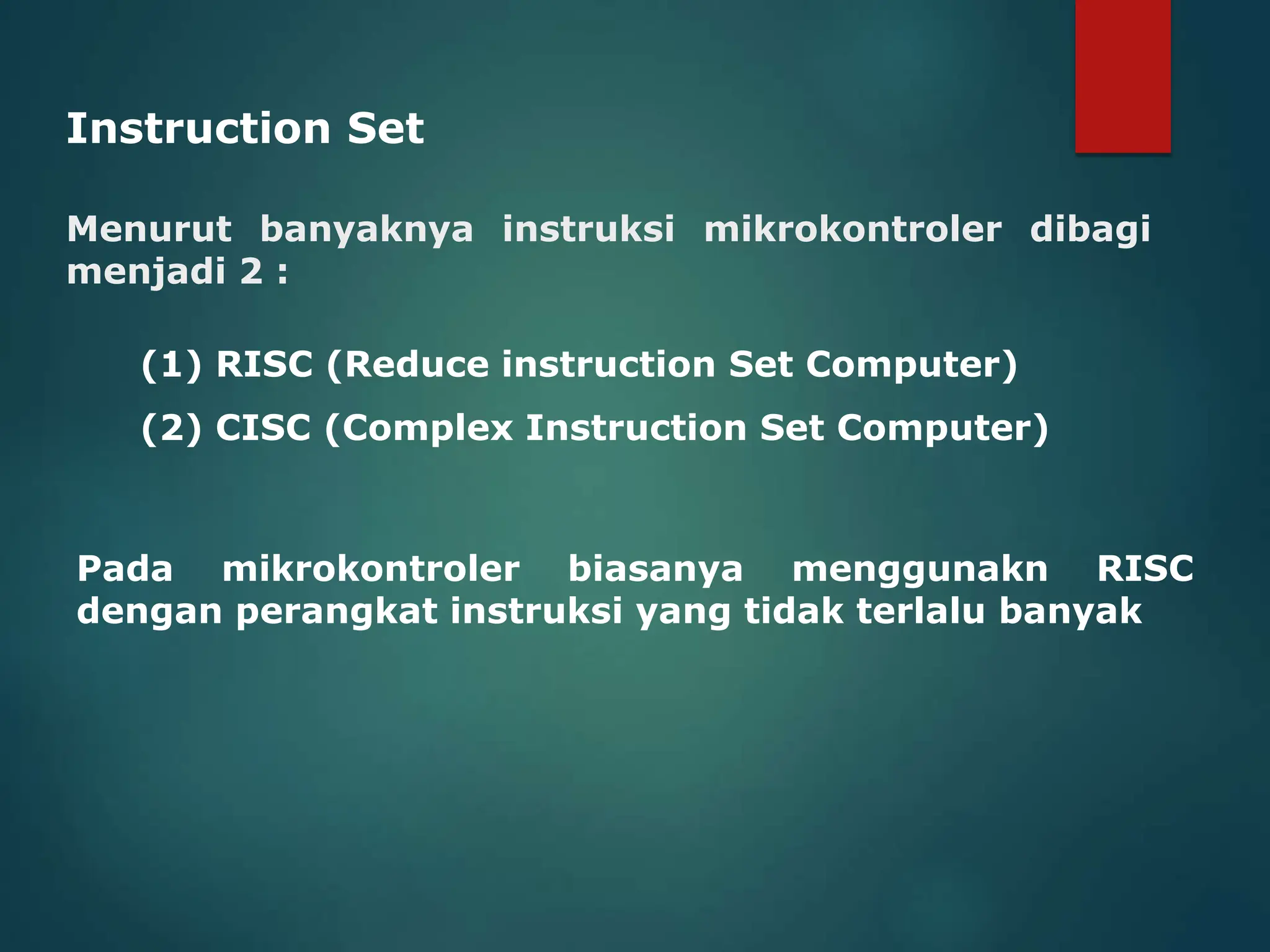 Instruction Set

Menurut banyaknya instruksi mikrokontroler dibagi menjadi 2 :

(1) RISC (Reduce instruction Set Computer)

(2) CISC (Complex Instruction Set Computer)

Pada mikrokontroler biasanya menggunakn RISC dengan perangkat instruksi yang tidak terlalu banyak